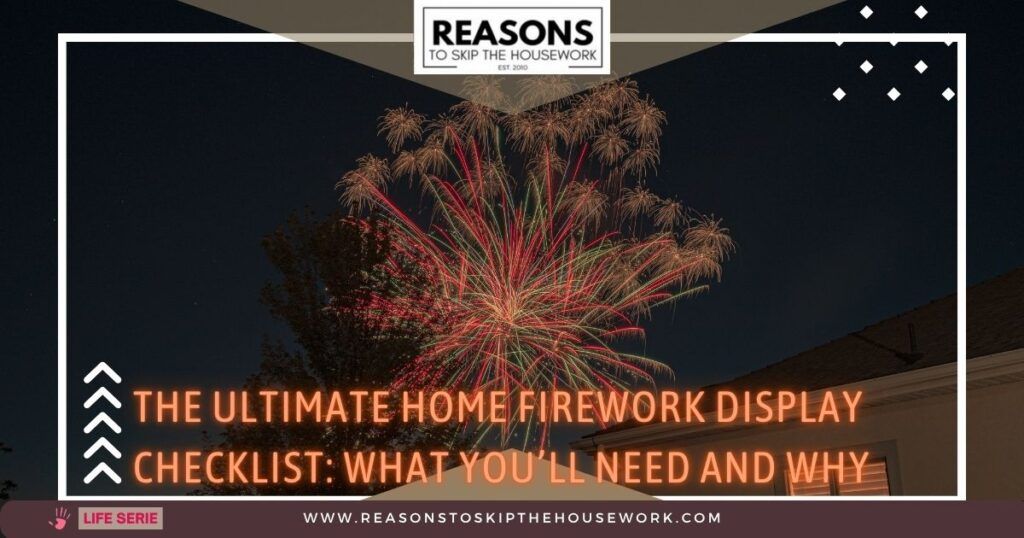 REASONS
TO SKIP THE HOUSEWORK
EST. 2010

THE ULTIMATE HOME FIREWORK DISPLAY CHECKLIST: WHAT YOU'LL NEED AND WHY

LIFE SERIE

WWW.REASONSTOSKIPTHEHOUSEWORK.COM